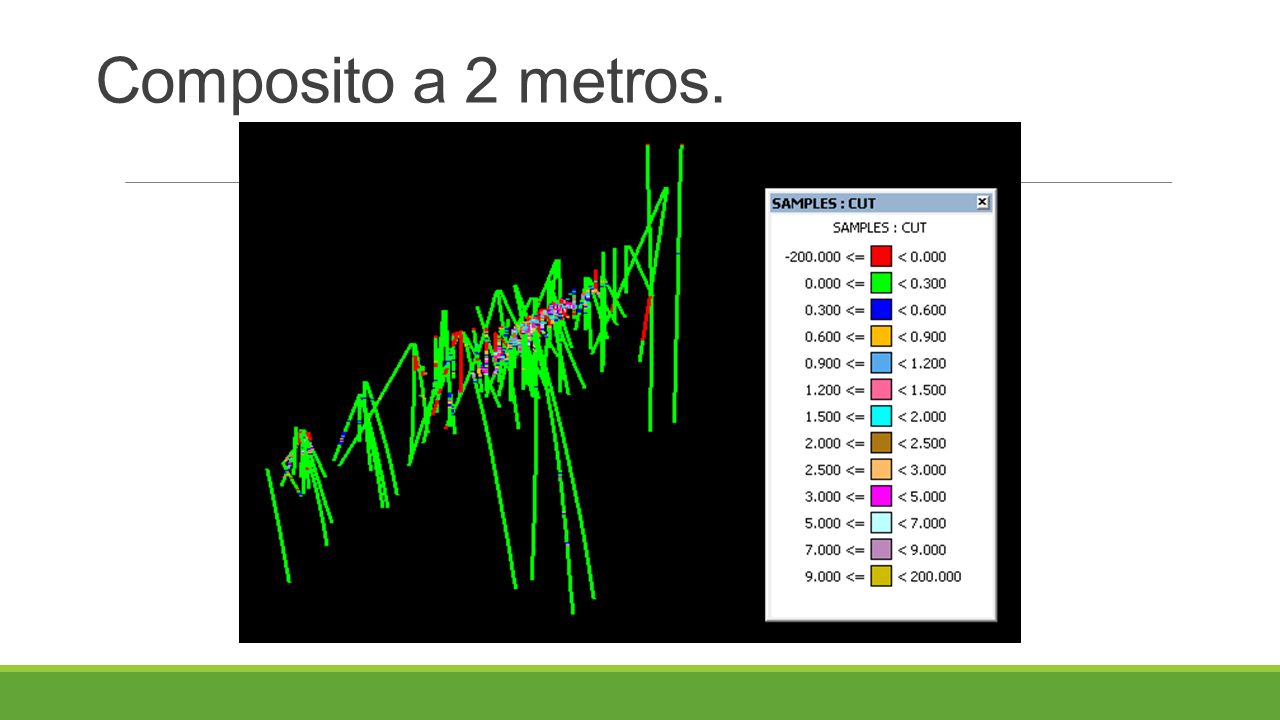 Composito a 2 metros.

SAMPLES : CUT

SAMPLES : CUT

-200.000 <= < 0.000
0.000 <= < 0.300
0.300 <= < 0.600
0.600 <= < 0.900
0.900 <= < 1.200
1.200 <= < 1.500
1.500 <= < 2.000
2.000 <= < 2.500
2.500 <= < 3.000
3.000 <= < 5.000
5.000 <= < 7.000
7.000 <= < 9.000
9.000 <= < 200.000